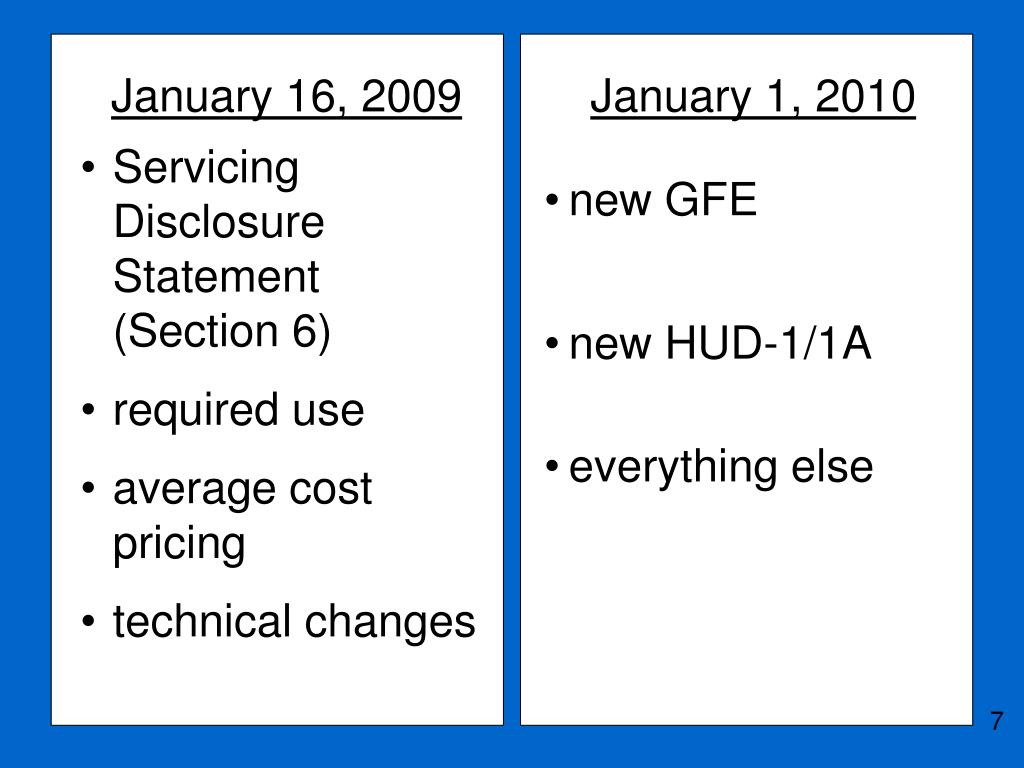 January 16, 2009

• Servicing Disclosure Statement (Section 6)
• required use
• average cost pricing
• technical changes

January 1, 2010

• new GFE
• new HUD-1/1A
• everything else

7